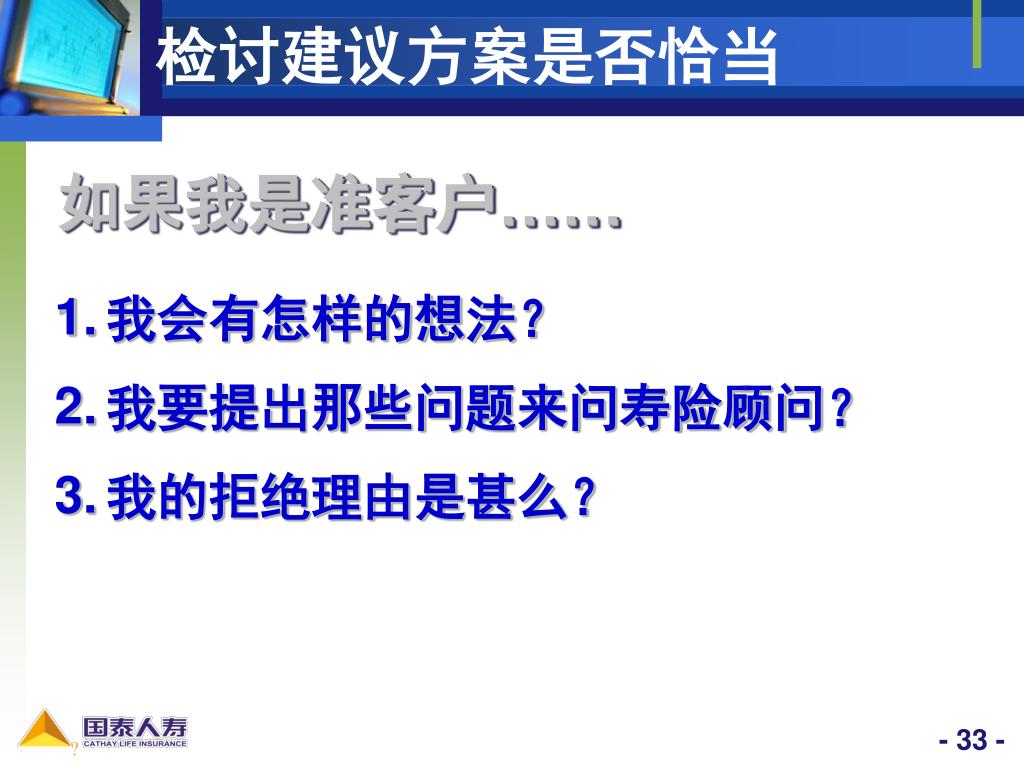 检讨建议方案是否恰当

如果我是准客户……

1. 我会有怎样的想法？

2. 我要提出那些问题来问寿险顾问？

3. 我的拒绝理由是甚么？

国泰人寿
CATHAY LIFE INSURANCE

- 33 -